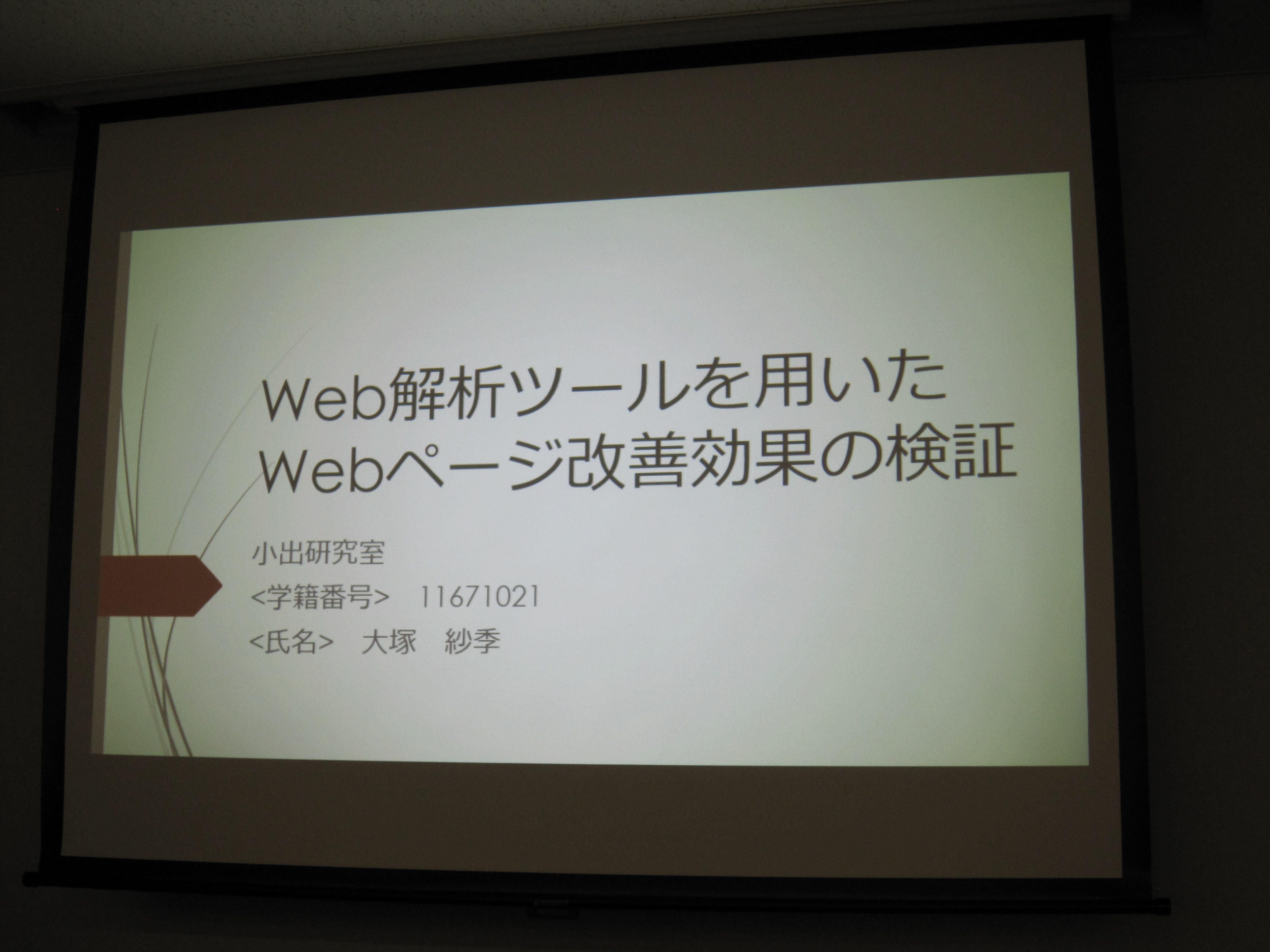 Web解析ツールを用いた
Webページ改善効果の検証

小出研究室
<学籍番号>　11671021
<氏名>　大塚　紗季